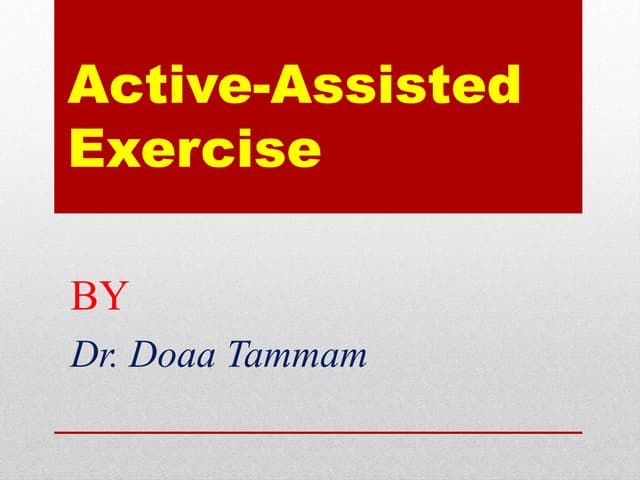 Active-Assisted Exercise

BY

Dr. Doaa Tammam